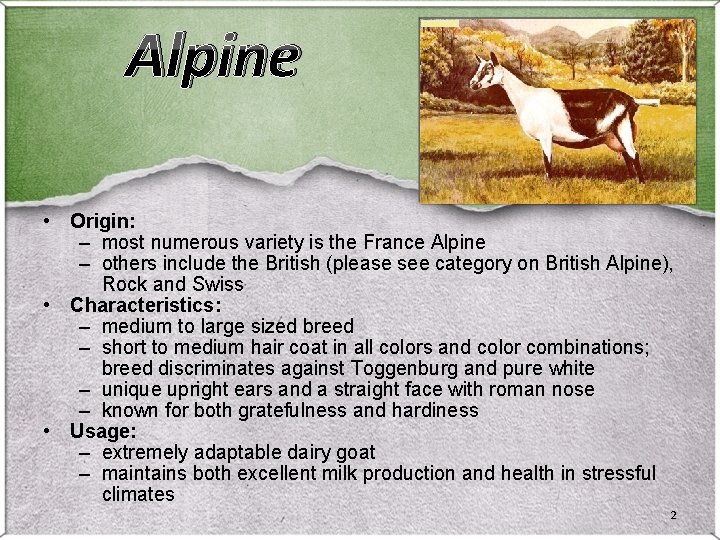 Alpine

• Origin:
– most numerous variety is the France Alpine
– others include the British (please see category on British Alpine), Rock and Swiss
• Characteristics:
– medium to large sized breed
– short to medium hair coat in all colors and color combinations; breed discriminates against Toggenburg and pure white
– unique upright ears and a straight face with roman nose
– known for both gratefulness and hardiness
• Usage:
– extremely adaptable dairy goat
– maintains both excellent milk production and health in stressful climates

2